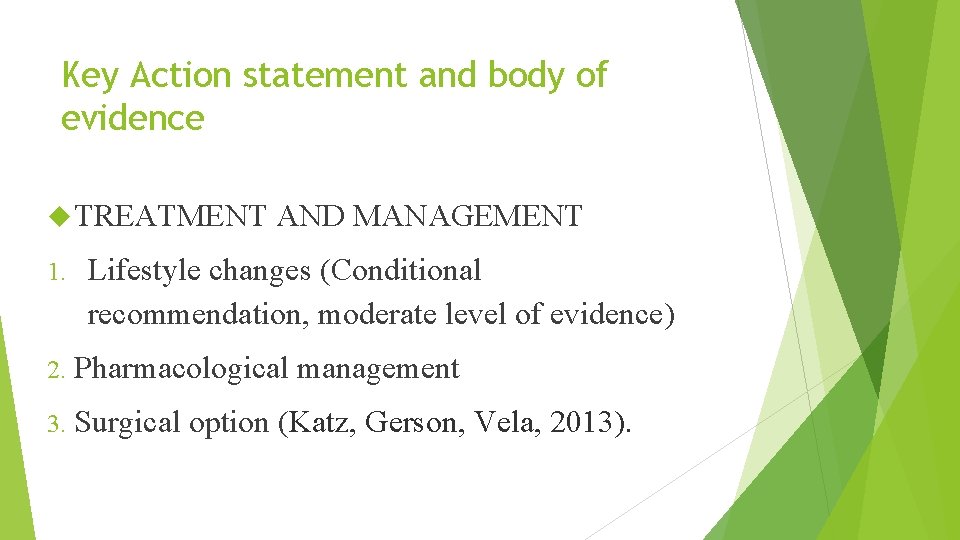 Key Action statement and body of evidence

TREATMENT AND MANAGEMENT

1. Lifestyle changes (Conditional recommendation, moderate level of evidence)

2. Pharmacological management

3. Surgical option (Katz, Gerson, Vela, 2013).